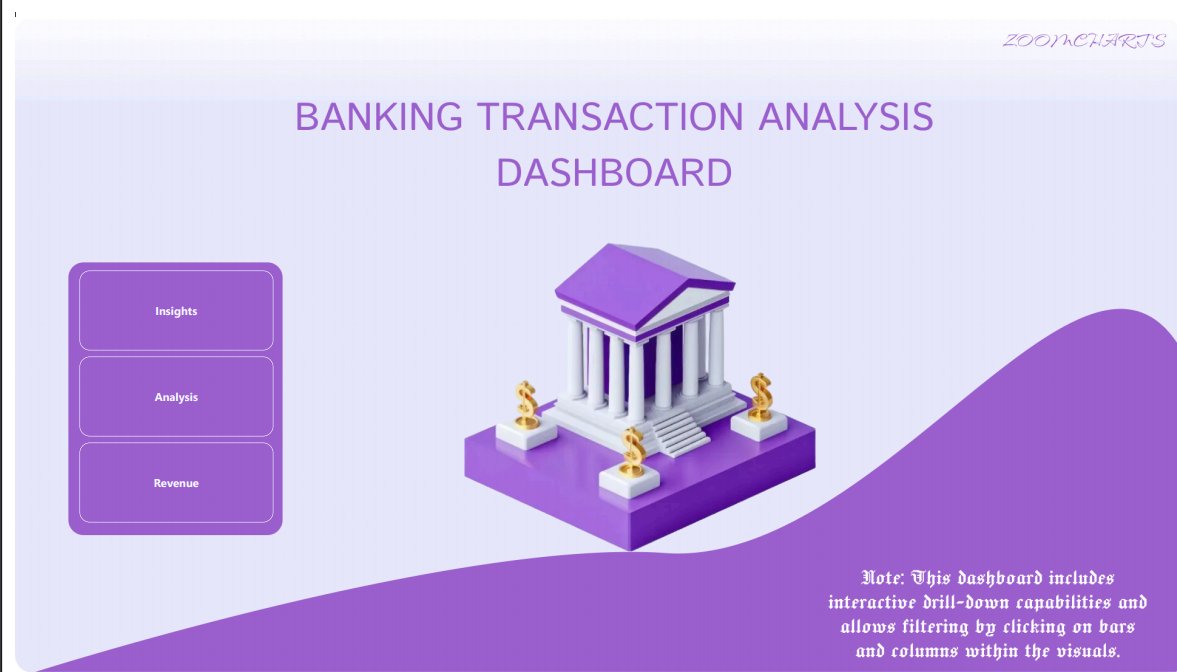 ZOOMCHARTS

BANKING TRANSACTION ANALYSIS DASHBOARD

Insights

Analysis

Revenue

Note: This dashboard includes interactive drill-down capabilities and allows filtering by clicking on bars and columns within the visuals.